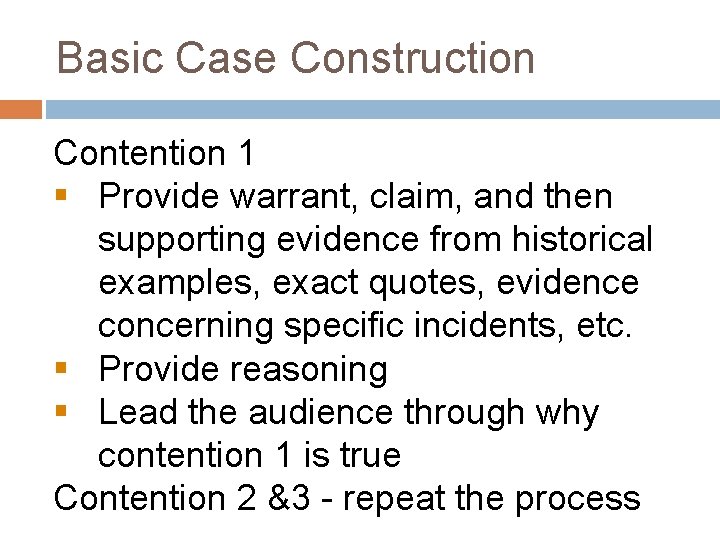 Basic Case Construction

Contention 1

- Provide warrant, claim, and then supporting evidence from historical examples, exact quotes, evidence concerning specific incidents, etc.
- Provide reasoning
- Lead the audience through why contention 1 is true

Contention 2 &3 - repeat the process